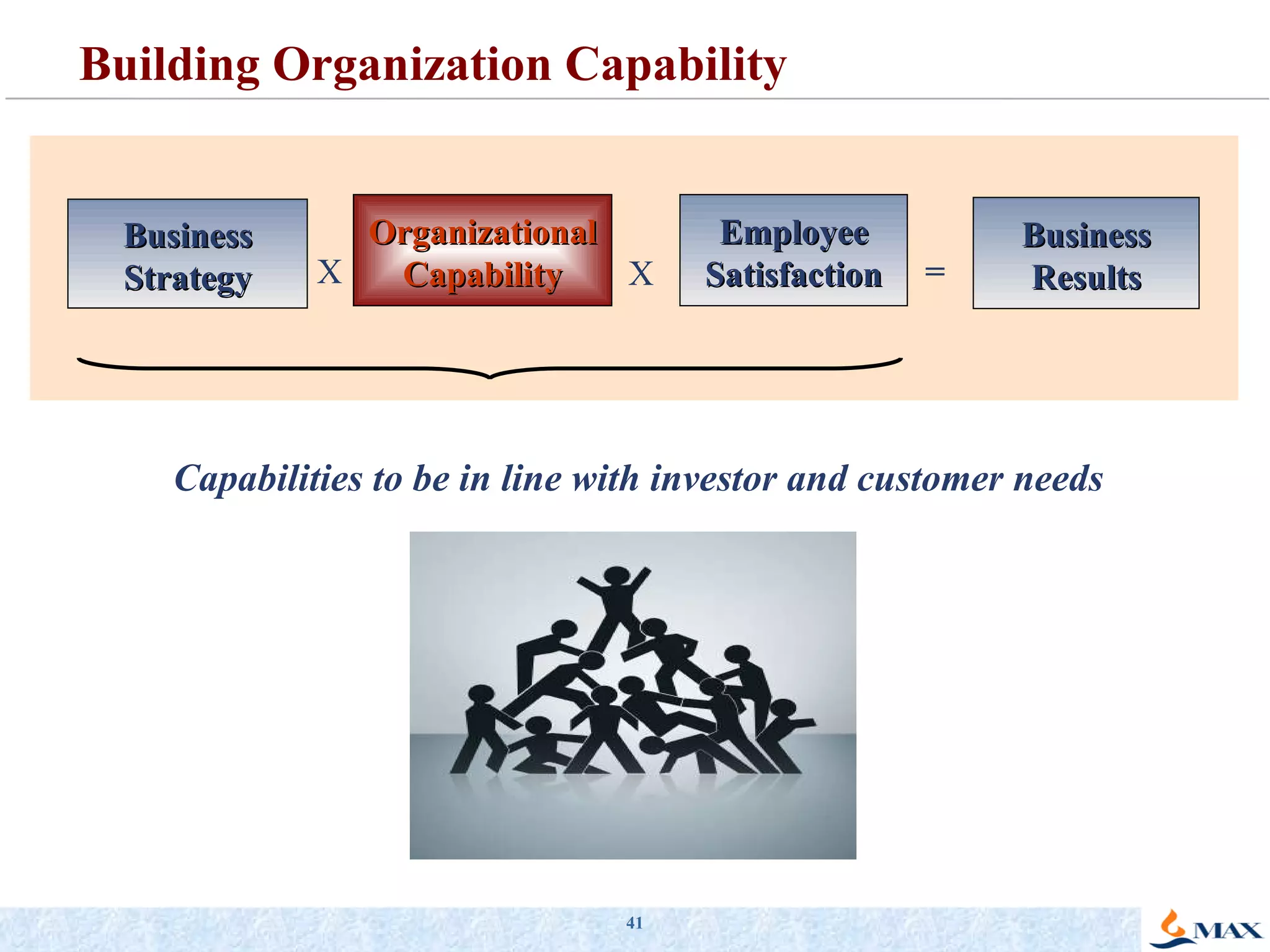 Building Organization Capability

Business Strategy X Organizational Capability X Employee Satisfaction = Business Results

Capabilities to be in line with investor and customer needs

41

MAX